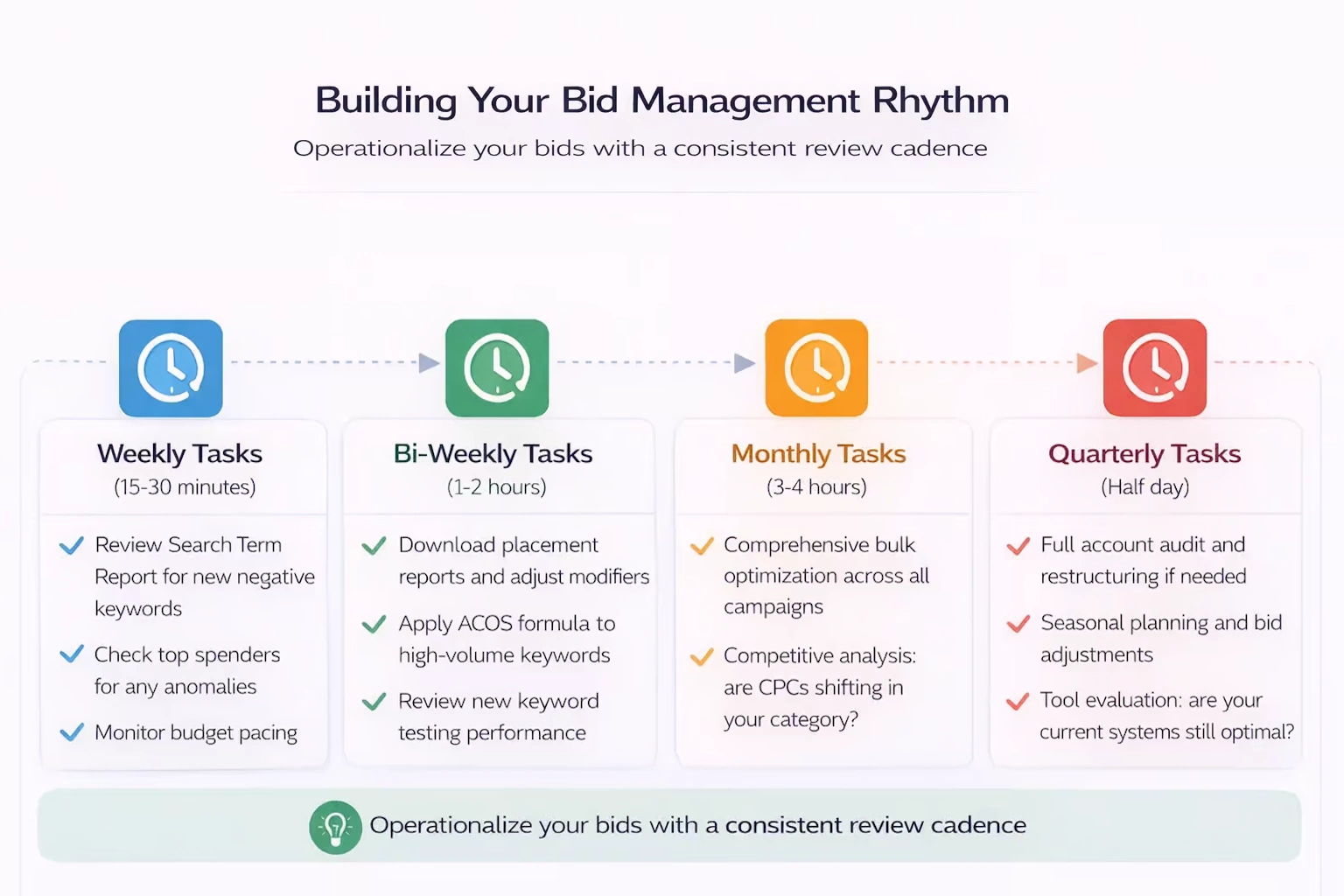 Building Your Bid Management Rhythm

Operationalize your bids with a consistent review cadence

Weekly Tasks
(15-30 minutes)

Review Search Term Report for new negative keywords

Check top spenders for any anomalies

Monitor budget pacing

Bi-Weekly Tasks
(1-2 hours)

Download placement reports and adjust modifiers

Apply ACOS formula to high-volume keywords

Review new keyword testing performance

Monthly Tasks
(3-4 hours)

Comprehensive bulk optimization across all campaigns

Competitive analysis: are CPCs shifting in your category?

Quarterly Tasks
(Half day)

Full account audit and restructuring if needed

Seasonal planning and bid adjustments

Tool evaluation: are your current systems still optimal?

Operationalize your bids with a consistent review cadence